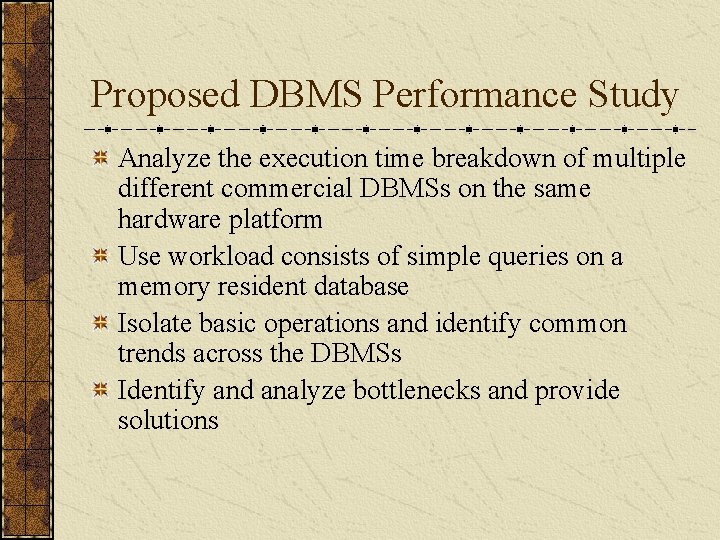 Proposed DBMS Performance Study

Analyze the execution time breakdown of multiple different commercial DBMSs on the same hardware platform

Use workload consists of simple queries on a memory resident database

Isolate basic operations and identify common trends across the DBMSs

Identify and analyze bottlenecks and provide solutions